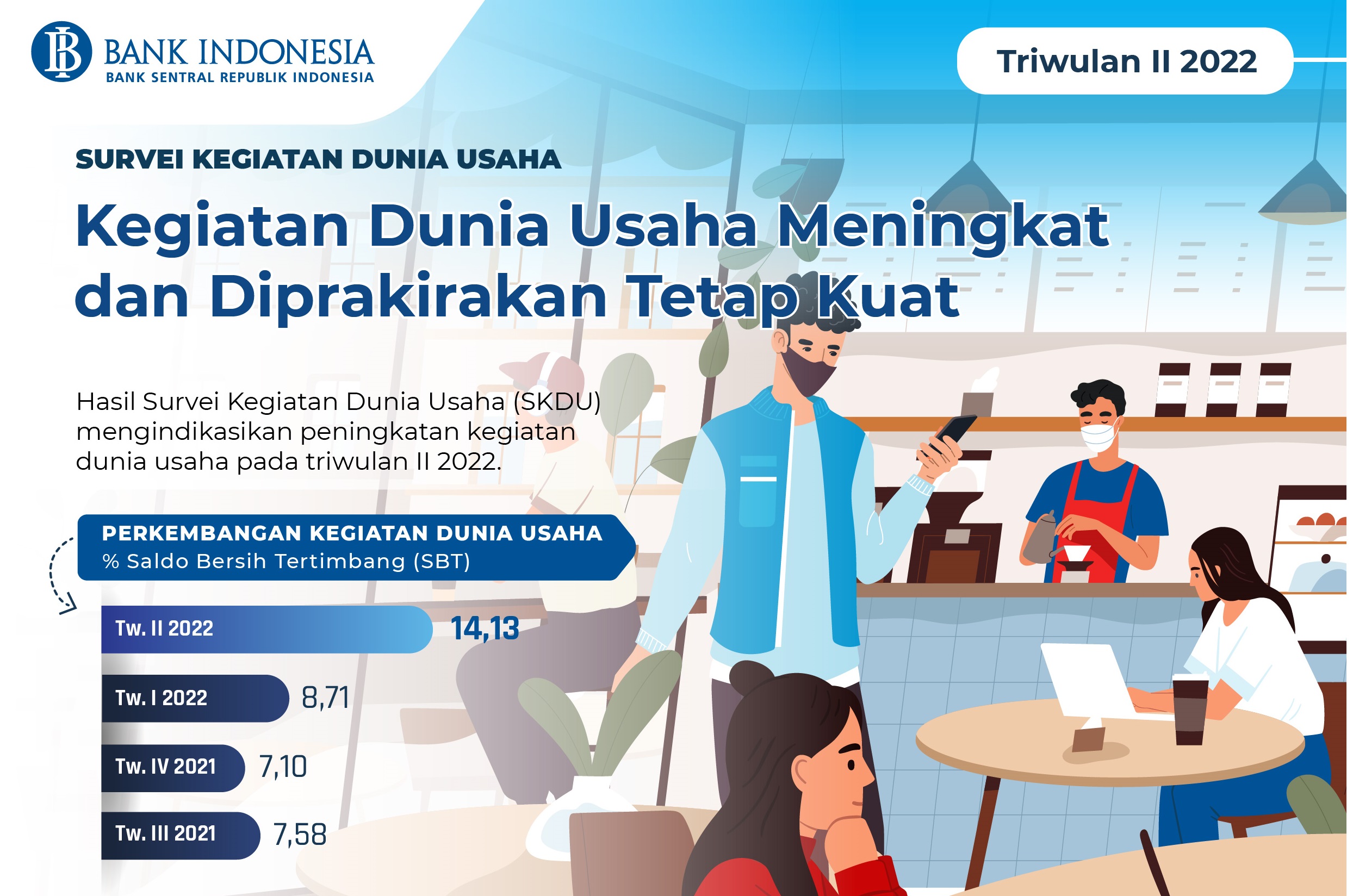 BANK INDONESIA
BANK SENTRAL REPUBLIK INDONESIA

Triwulan II 2022

SURVEI KEGIATAN DUNIA USAHA

Kegiatan Dunia Usaha Meningkat dan Diprakirakan Tetap Kuat

Hasil Survei Kegiatan Dunia Usaha (SKDU) mengindikasikan peningkatan kegiatan dunia usaha pada triwulan II 2022.

PERKEMBANGAN KEGIATAN DUNIA USAHA
% Saldo Bersih Tertimbang (SBT)

Tw. II 2022 14,13
Tw. I 2022 8,71
Tw. IV 2021 7,10
Tw. III 2021 7,58